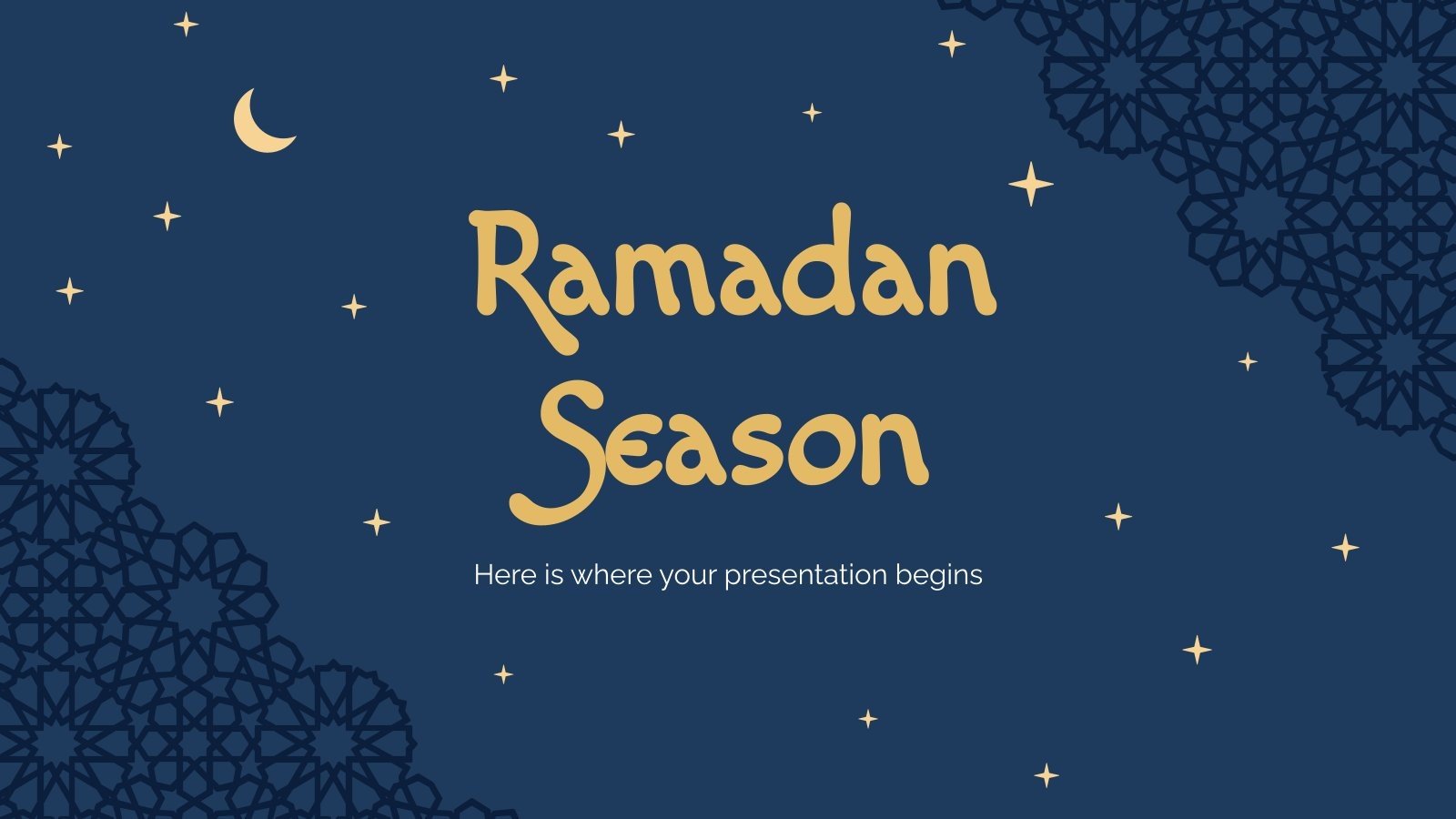 Ramadan Season

Here is where your presentation begins